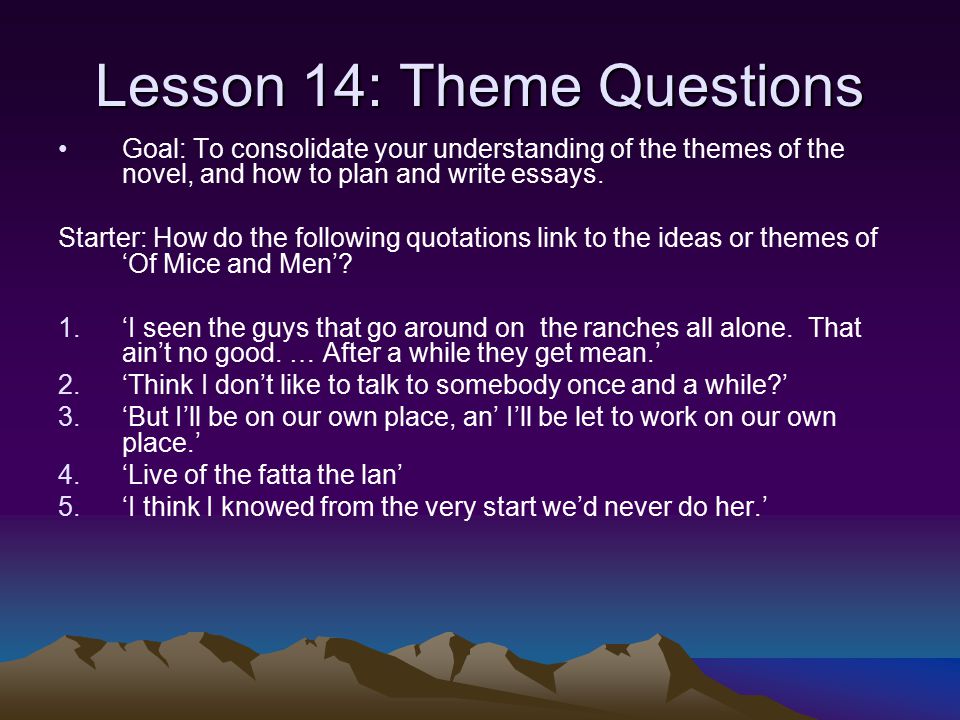 Lesson 14: Theme Questions

• Goal: To consolidate your understanding of the themes of the novel, and how to plan and write essays.

Starter: How do the following quotations link to the ideas or themes of ‘Of Mice and Men’?

1. ‘I seen the guys that go around on the ranches all alone. That ain’t no good. … After a while they get mean.’
2. ‘Think I don’t like to talk to somebody once and a while?’
3. ‘But I’ll be on our own place, an’ I’ll be let to work on our own place.’
4. ‘Live of the fatta the lan’
5. ‘I think I knowed from the very start we’d never do her.’